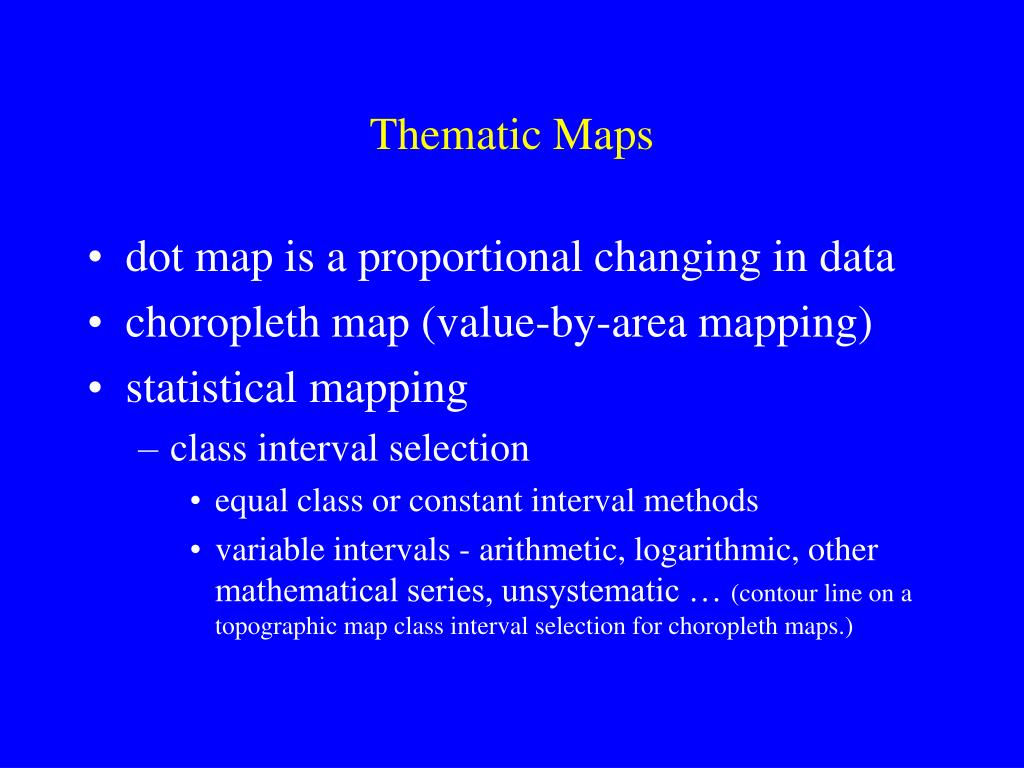 Thematic Maps

• dot map is a proportional changing in data
• choropleth map (value-by-area mapping)
• statistical mapping
– class interval selection
• equal class or constant interval methods
• variable intervals - arithmetic, logarithmic, other mathematical series, unsystematic … (contour line on a topographic map class interval selection for choropleth maps.)